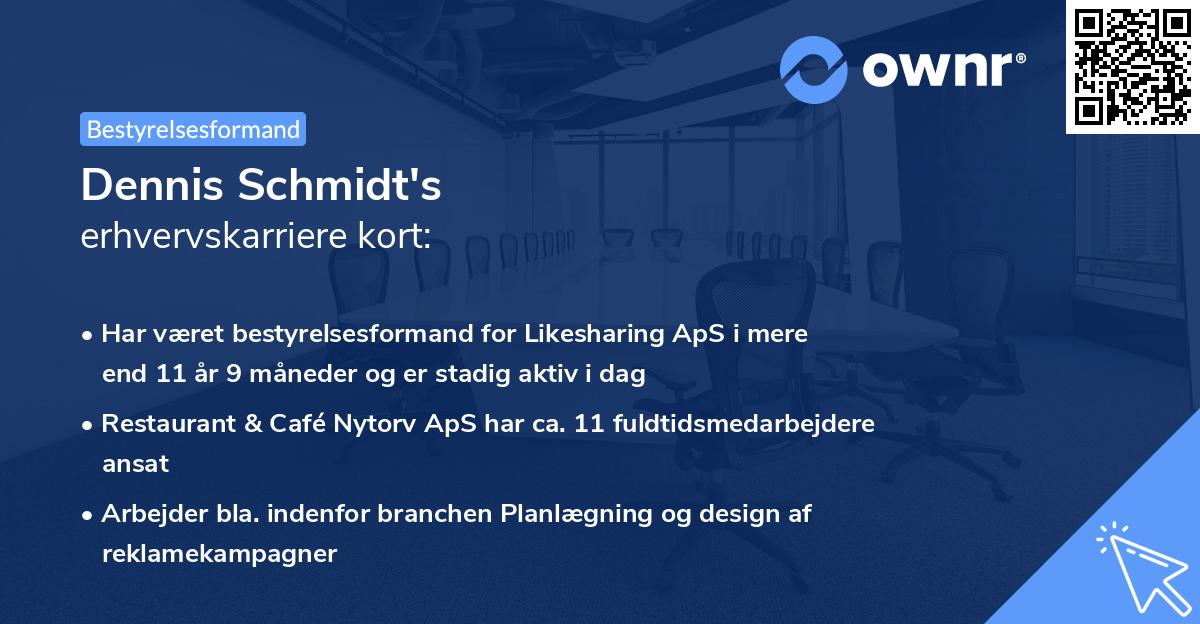 ownr®

Bestyrelsesformand

Dennis Schmidt's
erhvervskarriere kort:

• Har været bestyrelsesformand for Likesharing ApS i mere end 11 år 9 måneder og er stadig aktiv i dag

• Restaurant & Café Nytorv ApS har ca. 11 fuldtidsmedarbejdere ansat

• Arbejder bla. indenfor branchen Planlægning og design af reklamekampagner